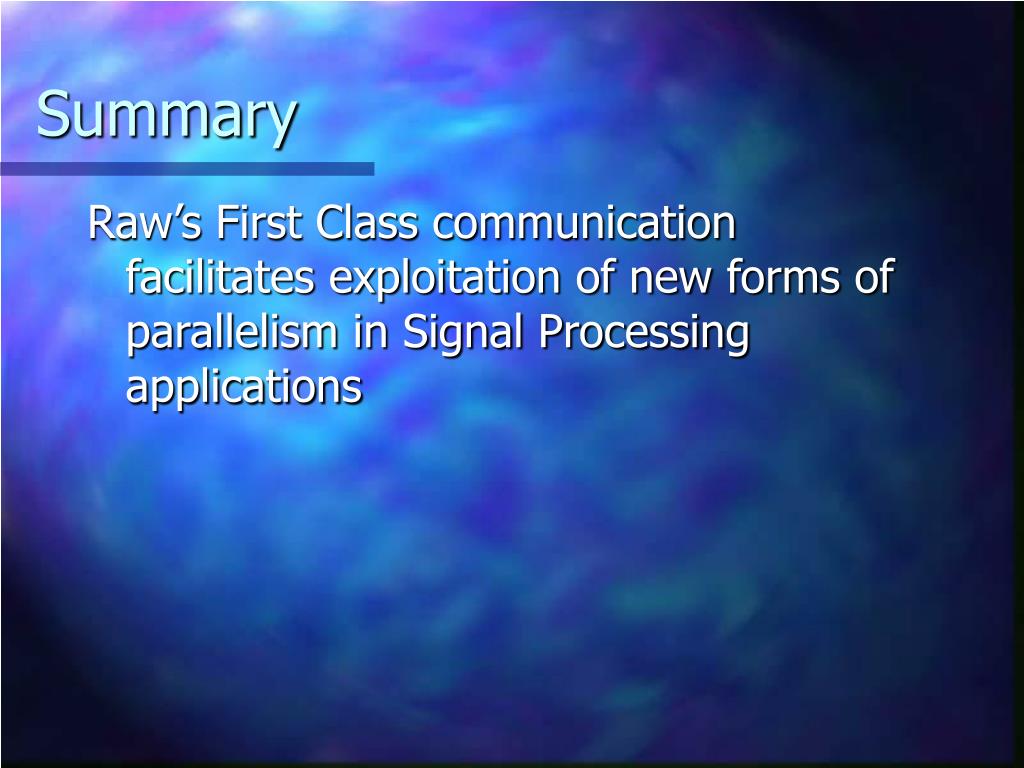 Summary

Raw’s First Class communication facilitates exploitation of new forms of parallelism in Signal Processing applications